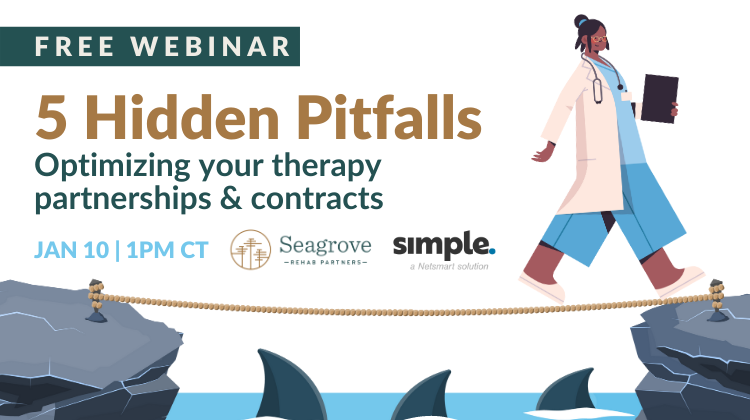 FREE WEBINAR

5 Hidden Pitfalls

Optimizing your therapy partnerships & contracts

JAN 10 | 1PM CT

Seagrove
REHAB PARTNERS

simple.
a Netsmart solution